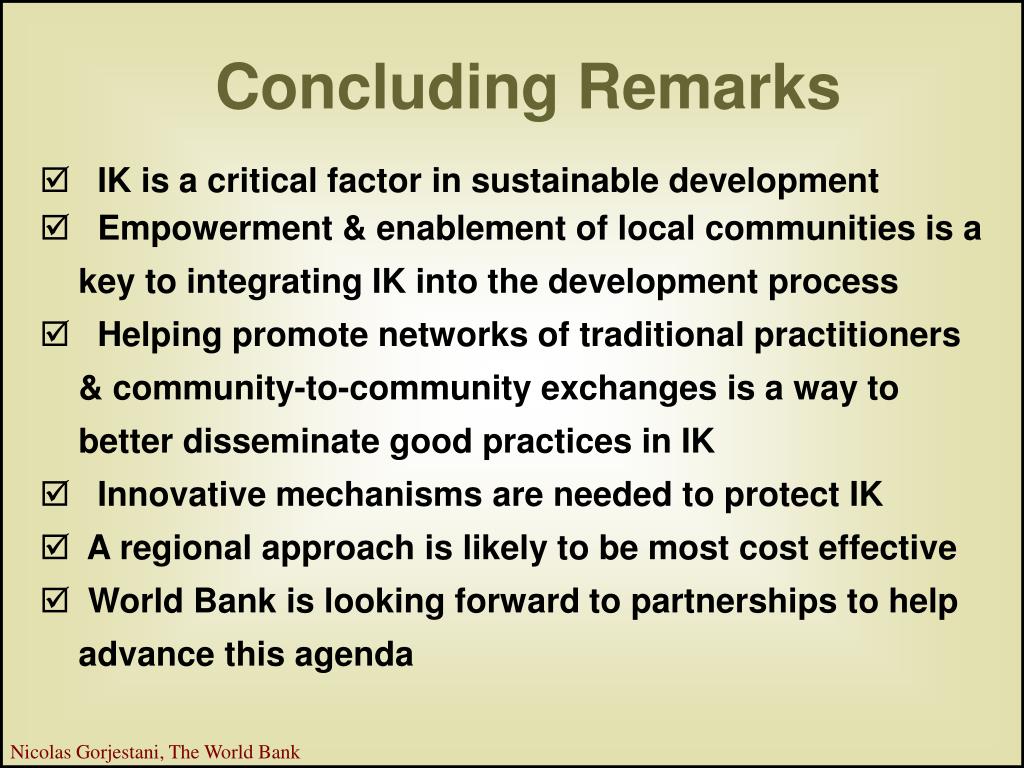 Concluding Remarks

☑ IK is a critical factor in sustainable development

☑ Empowerment & enablement of local communities is a key to integrating IK into the development process

☑ Helping promote networks of traditional practitioners & community-to-community exchanges is a way to better disseminate good practices in IK

☑ Innovative mechanisms are needed to protect IK

☑ A regional approach is likely to be most cost effective

☑ World Bank is looking forward to partnerships to help advance this agenda

Nicolas Gorjestani, The World Bank